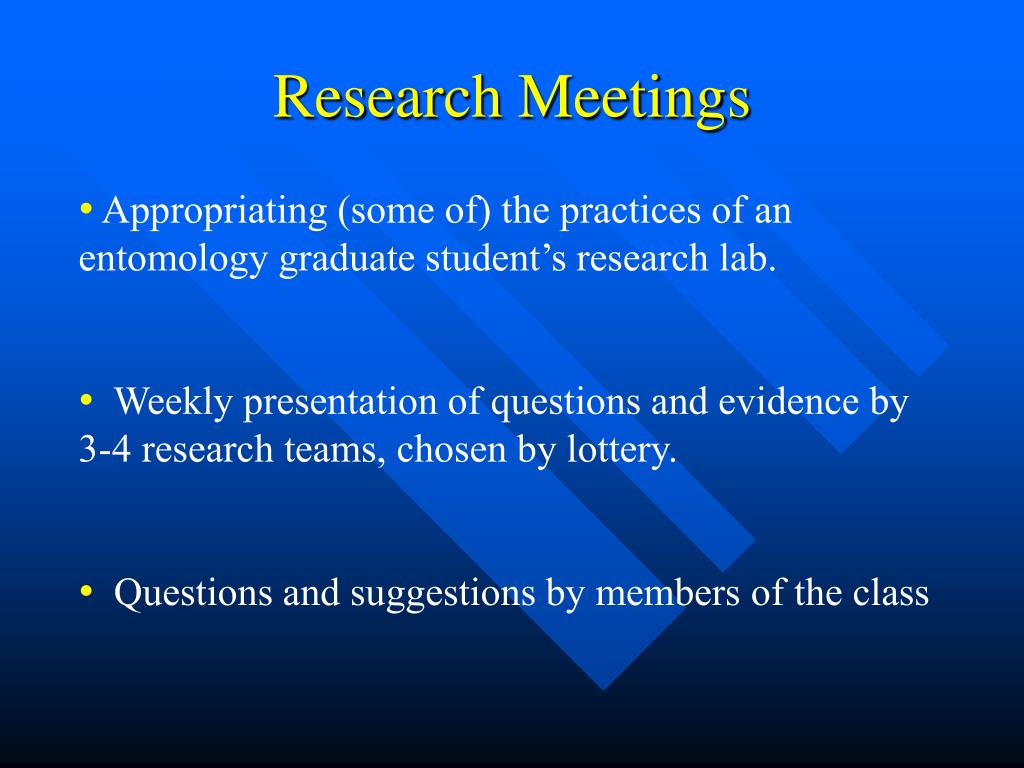 Research Meetings

• Appropriating (some of) the practices of an entomology graduate student’s research lab.

• Weekly presentation of questions and evidence by 3-4 research teams, chosen by lottery.

• Questions and suggestions by members of the class